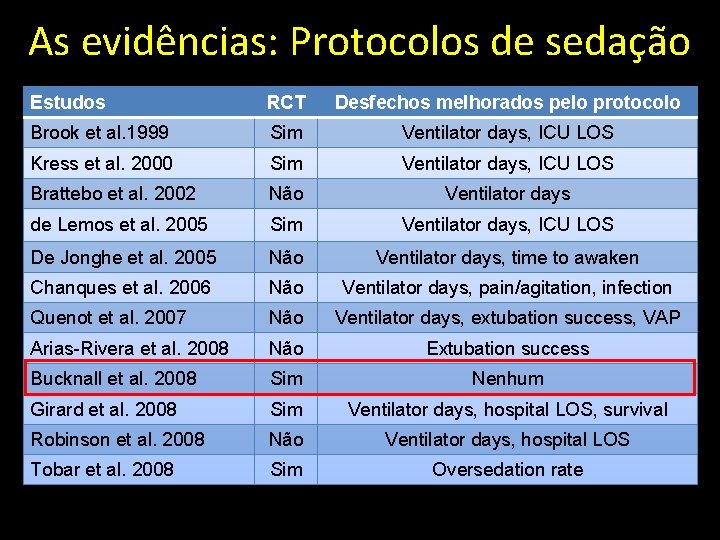 As evidências: Protocolos de sedação

| Estudos | RCT | Desfechos melhorados pelo protocolo |
|---|---|---|
| Brook et al.1999 | Sim | Ventilator days, ICU LOS |
| Kress et al. 2000 | Sim | Ventilator days, ICU LOS |
| Brattebo et al. 2002 | Não | Ventilator days |
| de Lemos et al. 2005 | Sim | Ventilator days, ICU LOS |
| De Jonghe et al. 2005 | Não | Ventilator days, time to awaken |
| Chanques et al. 2006 | Não | Ventilator days, pain/agitation, infection |
| Quenot et al. 2007 | Não | Ventilator days, extubation success, VAP |
| Arias-Rivera et al. 2008 | Não | Extubation success |
| Bucknall et al. 2008 | Sim | Nenhum |
| Girard et al. 2008 | Sim | Ventilator days, hospital LOS, survival |
| Robinson et al. 2008 | Não | Ventilator days, hospital LOS |
| Tobar et al. 2008 | Sim | Oversedation rate |